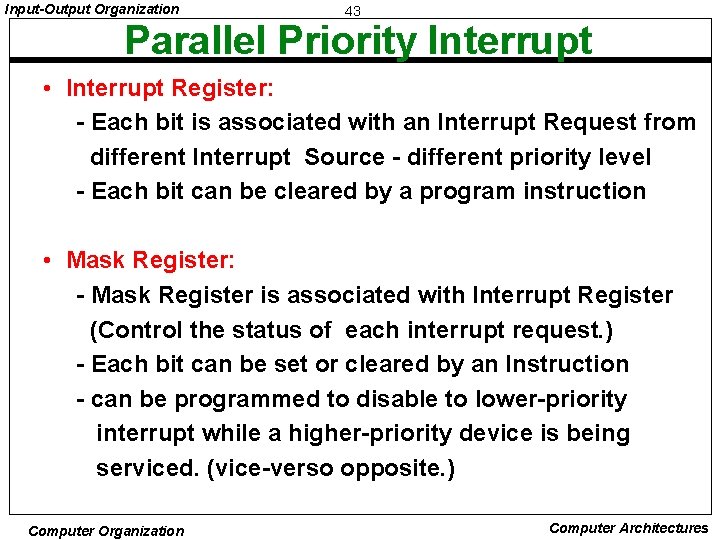 Input-Output Organization

43

Parallel Priority Interrupt

• Interrupt Register:
- Each bit is associated with an Interrupt Request from different Interrupt Source - different priority level
- Each bit can be cleared by a program instruction

• Mask Register:
- Mask Register is associated with Interrupt Register (Control the status of each interrupt request.)
- Each bit can be set or cleared by an Instruction
- can be programmed to disable to lower-priority interrupt while a higher-priority device is being serviced. (vice-verso opposite.)

Computer Organization

Computer Architectures